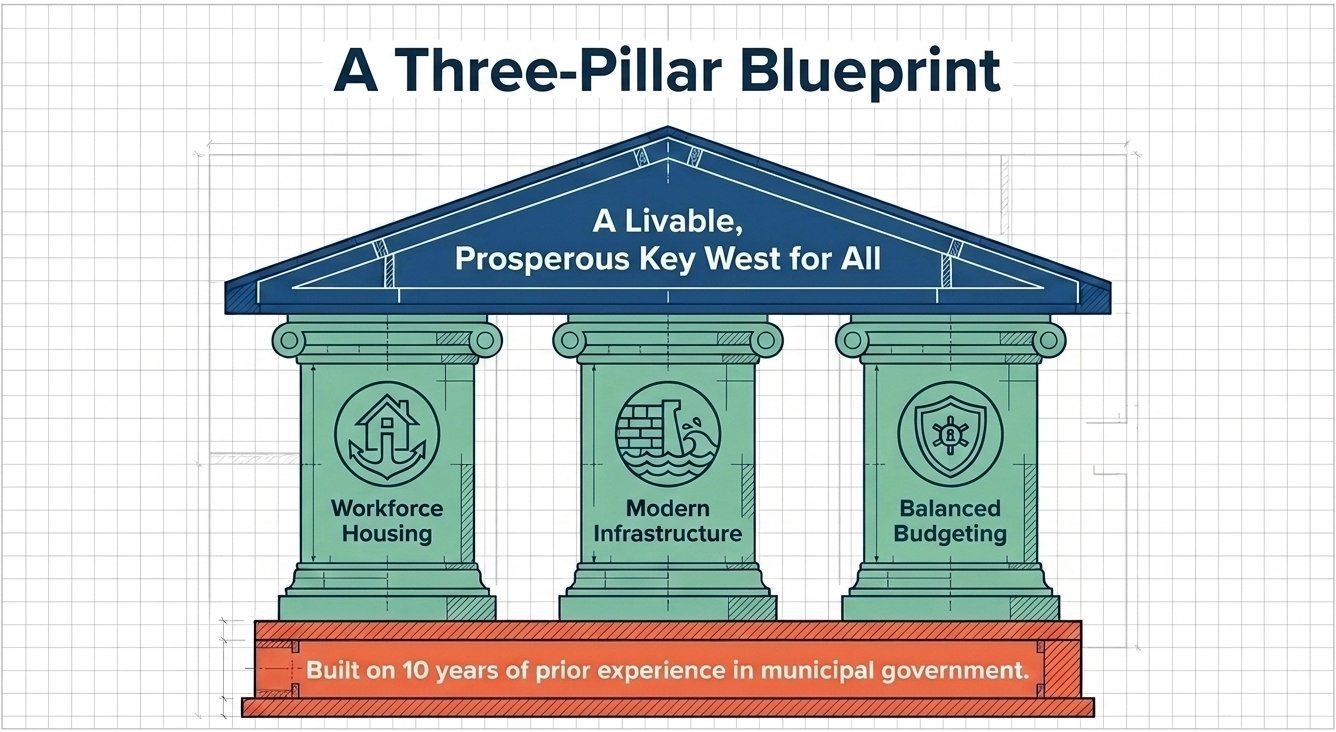 A Three-Pillar Blueprint

A Livable, Prosperous Key West for All

Workforce Housing

Modern Infrastructure

Balanced Budgeting

Built on 10 years of prior experience in municipal government.